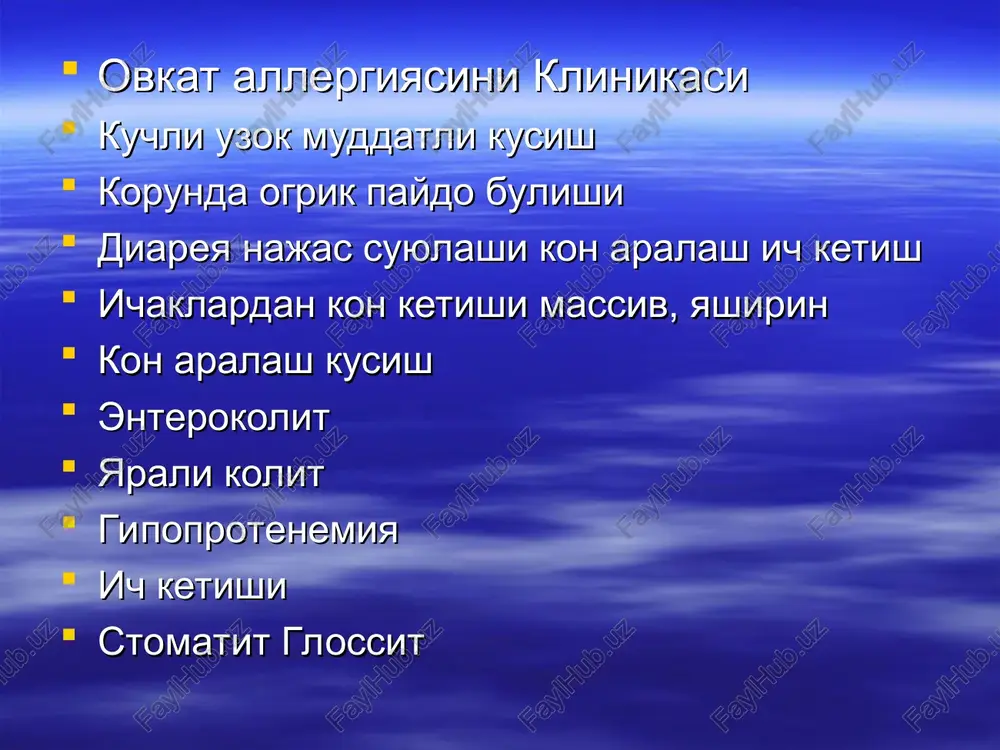 - Овкат аллергиясини Клиникаси
- Кучли узок муддатли кусиш
- Корунда огрик пайдо булиши
- Диарея нажас суюлаши кон аралаш ич кетиш
- Ичаклардан кон кетиши массив, яширин
- Кон аралаш кусиш
- Энтероколит
- Ярали колит
- Гипопротенемия
- Ич кетиши
- Стоматит Глоссит

FaylHub.uz